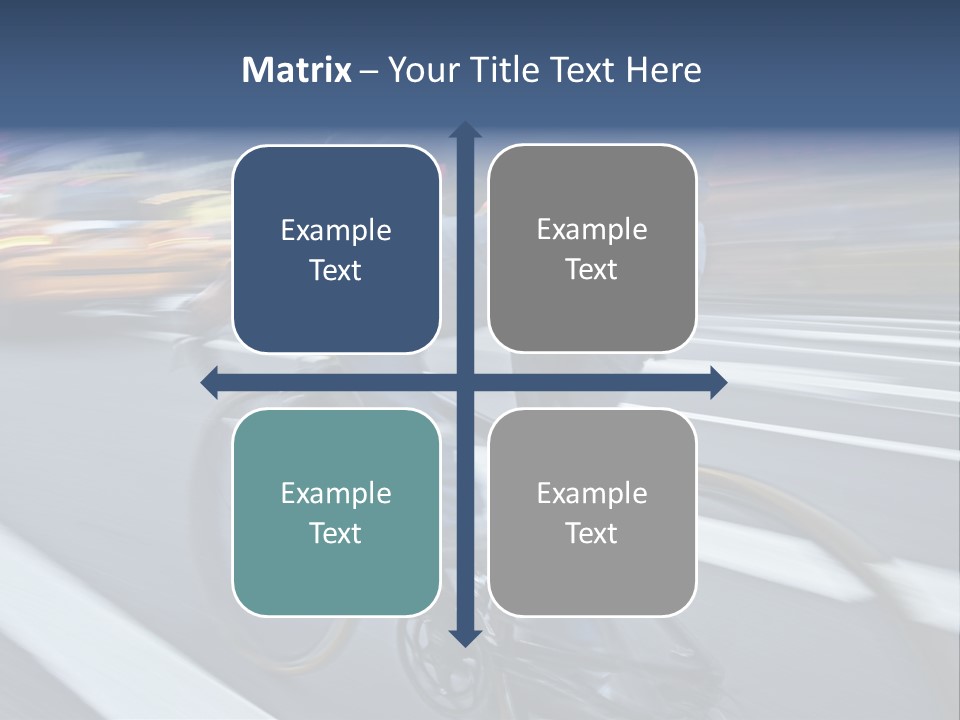 Matrix – Your Title Text Here

Example Text

Example Text

Example Text

Example Text